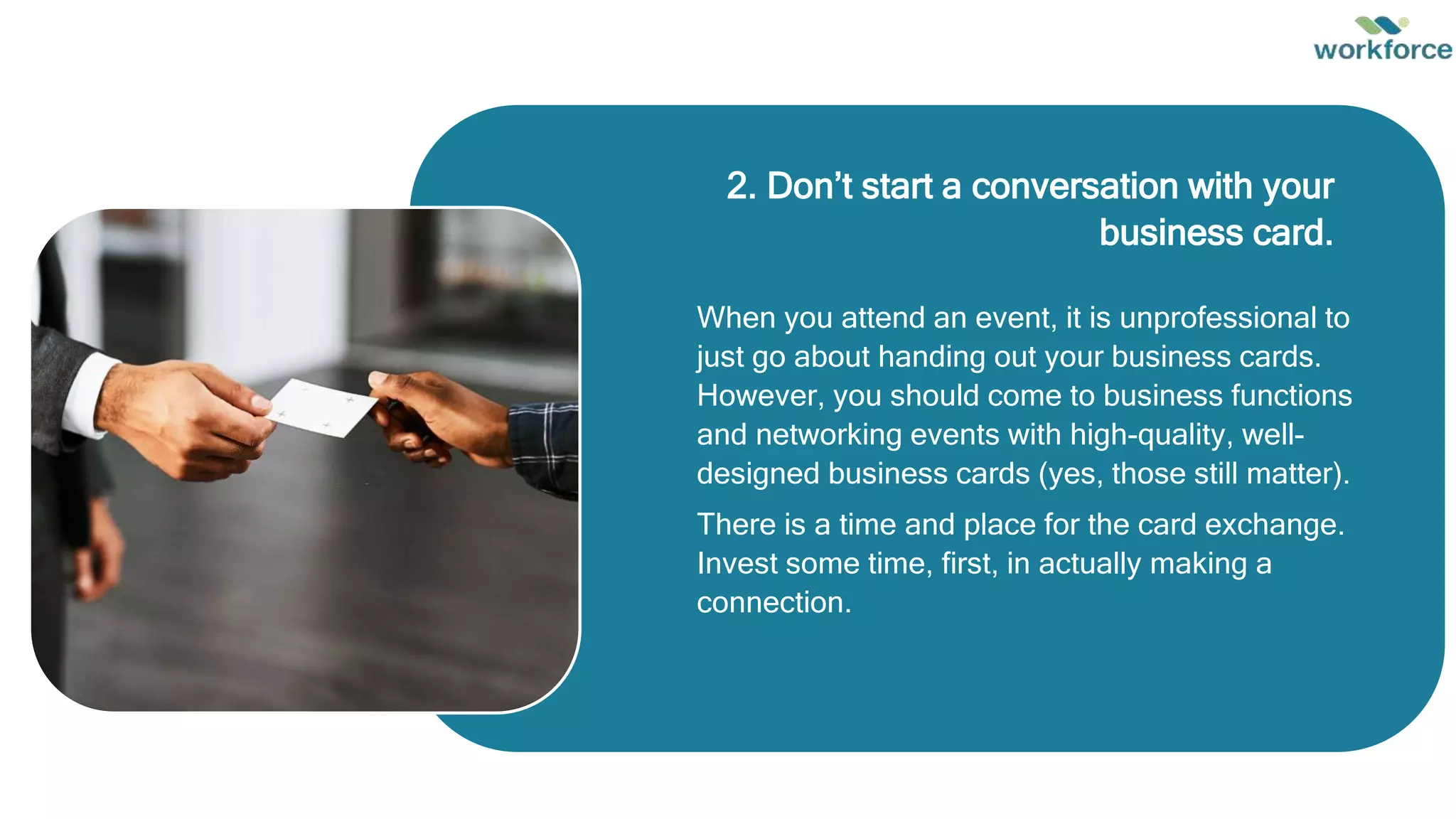 workforce

2. Don’t start a conversation with your business card.

When you attend an event, it is unprofessional to just go about handing out your business cards. However, you should come to business functions and networking events with high-quality, well-designed business cards (yes, those still matter).

There is a time and place for the card exchange. Invest some time, first, in actually making a connection.